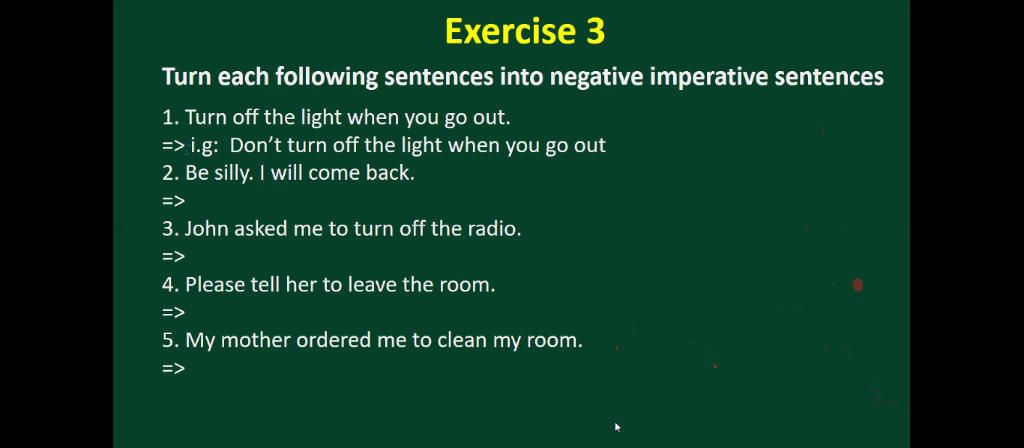 Exercise 3

Turn each following sentences into negative imperative sentences

1. Turn off the light when you go out.
=> i.g: Don’t turn off the light when you go out
2. Be silly. I will come back.
=>
3. John asked me to turn off the radio.
=>
4. Please tell her to leave the room.
=>
5. My mother ordered me to clean my room.
=>